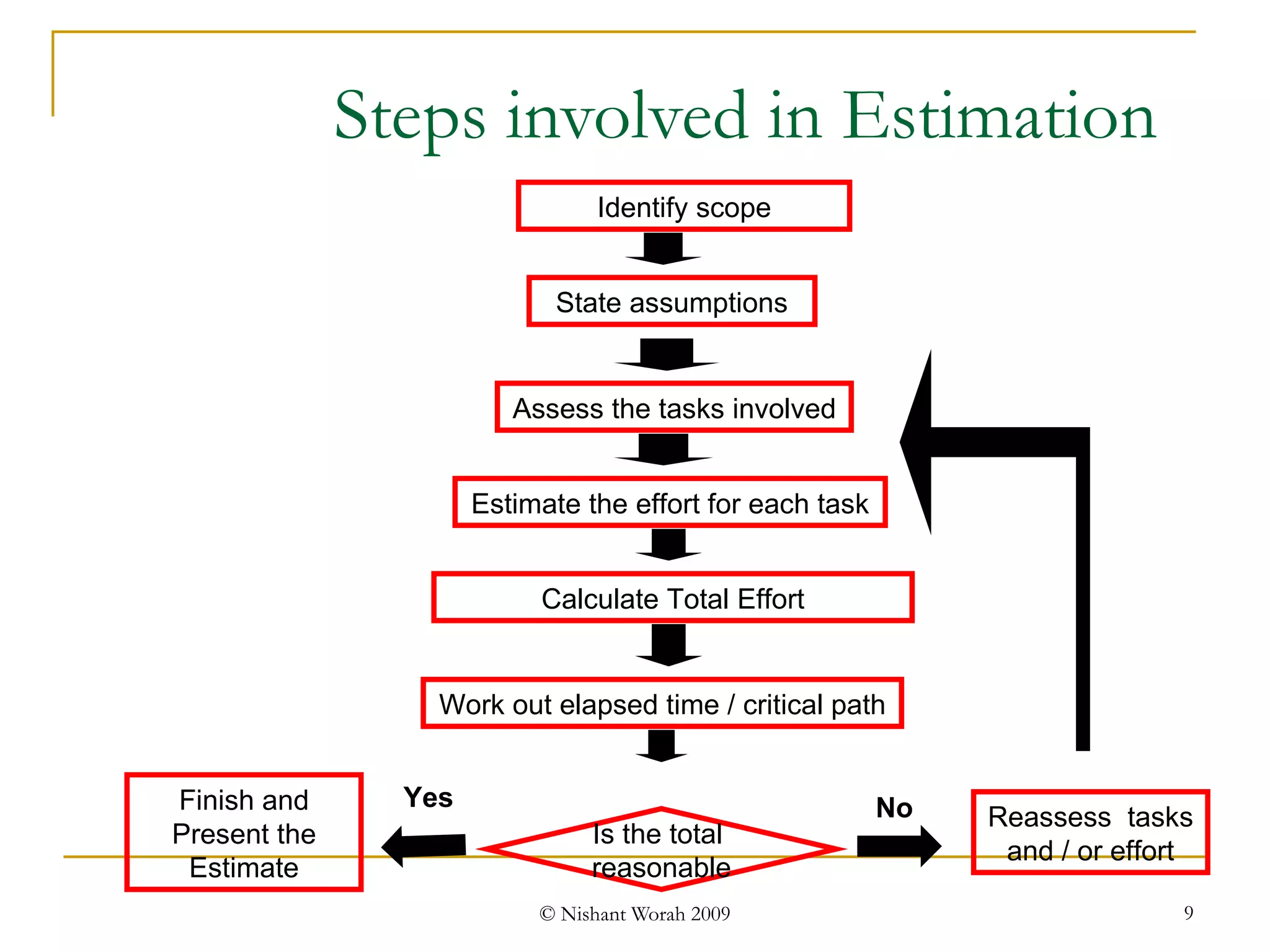 Steps involved in Estimation

Identify scope

State assumptions

Assess the tasks involved

Estimate the effort for each task

Calculate Total Effort

Work out elapsed time / critical path

Finish and Present the Estimate

Yes

Is the total reasonable

No

Reassess tasks and / or effort

© Nishant Worah 2009

9